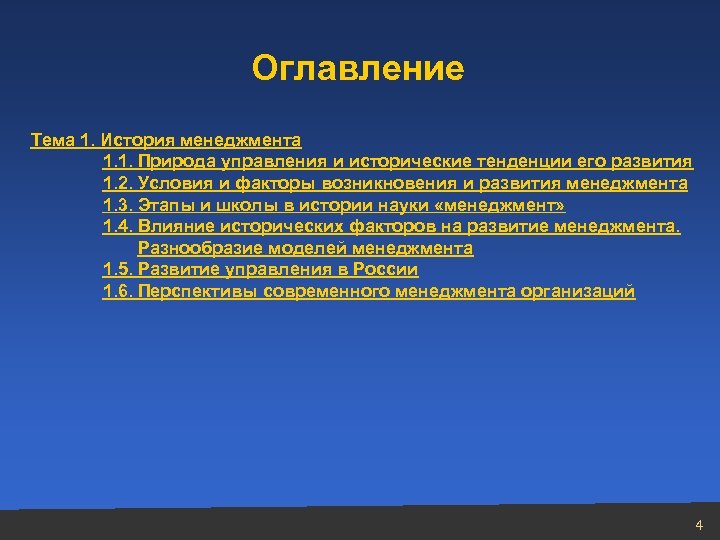 Оглавление

Тема 1. История менеджмента

1.1. Природа управления и исторические тенденции его развития

1.2. Условия и факторы возникновения и развития менеджмента

1.3. Этапы и школы в истории науки «менеджмент»

1.4. Влияние исторических факторов на развитие менеджмента. Разнообразие моделей менеджмента

1.5. Развитие управления в России

1.6. Перспективы современного менеджмента организаций

4